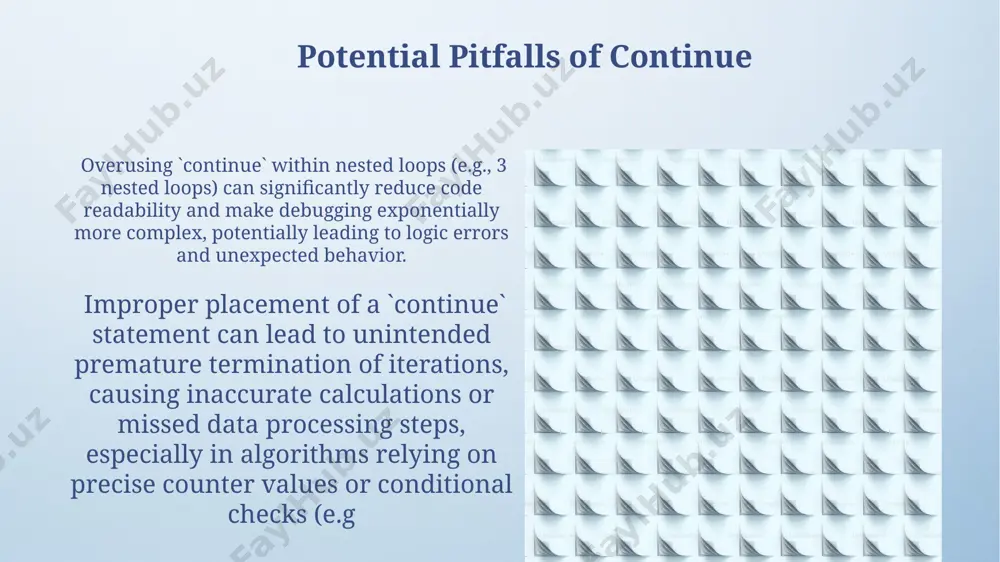 Potential Pitfalls of Continue

Overusing `continue` within nested loops (e.g., 3 nested loops) can significantly reduce code readability and make debugging exponentially more complex, potentially leading to logic errors and unexpected behavior.

Improper placement of a `continue` statement can lead to unintended premature termination of iterations, causing inaccurate calculations or missed data processing steps, especially in algorithms relying on precise counter values or conditional checks (e.g

FayHub.uz
FayHub.uz
FayHub.uz
FayHub.uz
FayHub.uz
FayHub.uz